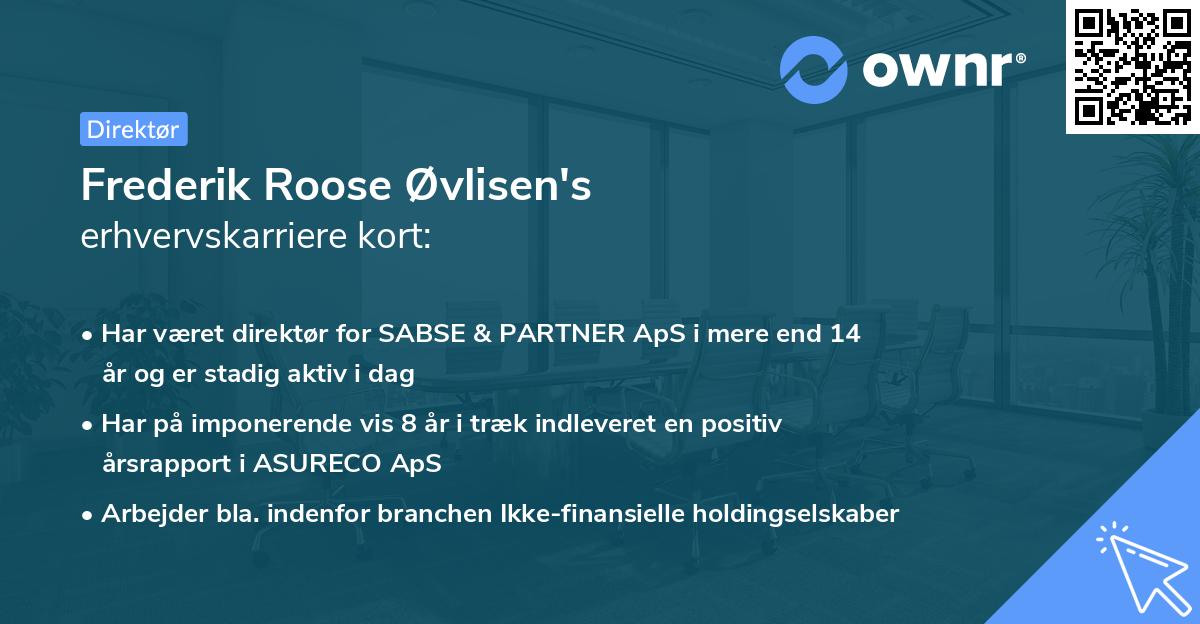 ownr®

Direktør

Frederik Roose Øvlisen's
erhvervskarriere kort:

• Har været direktør for SABSE & PARTNER ApS i mere end 14 år og er stadig aktiv i dag
• Har på imponerende vis 8 år i træk indleveret en positiv årsrapport i ASURECO ApS
• Arbejder bla. indenfor branchen Ikke-finansielle holdingselskaber